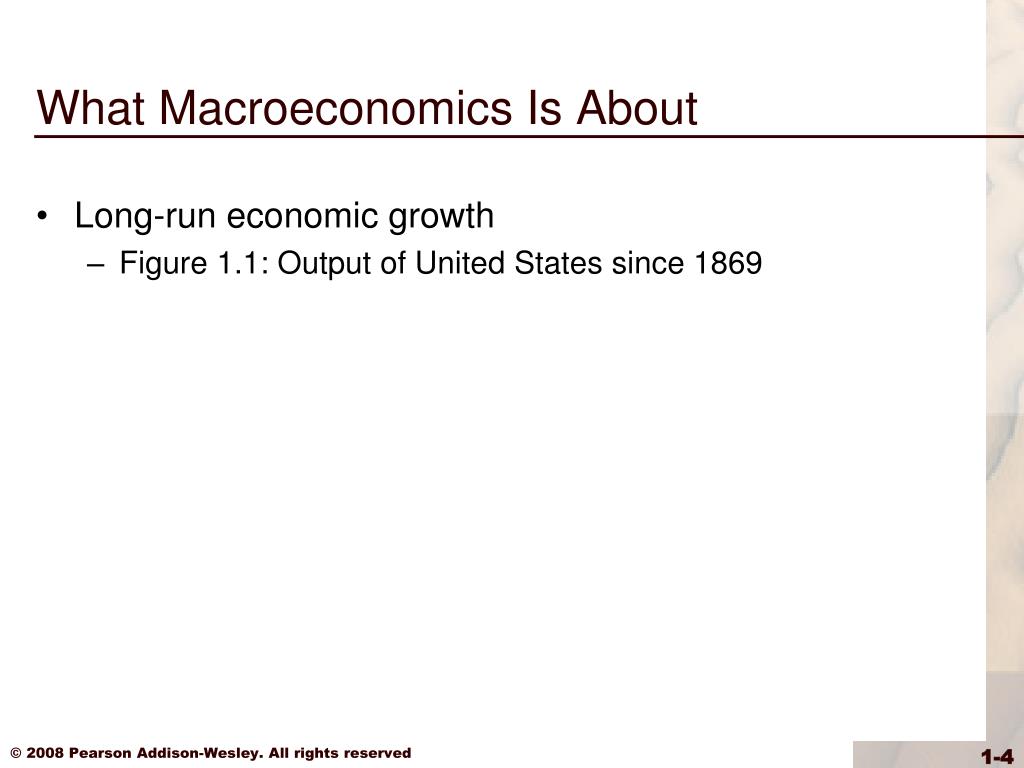 What Macroeconomics Is About

• Long-run economic growth
  – Figure 1.1: Output of United States since 1869

© 2008 Pearson Addison-Wesley. All rights reserved

1-4